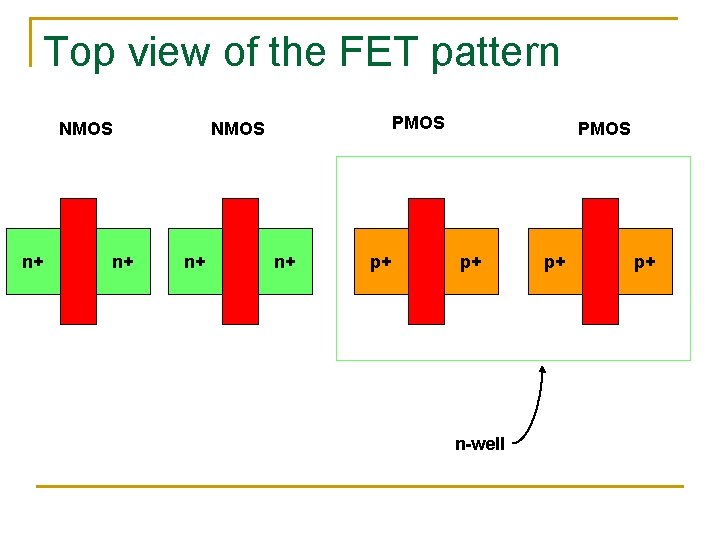 Top view of the FET pattern

NMOS

NMOS

PMOS

PMOS

n+ n+

n+ n+

p+ p+

p+ p+

n-well